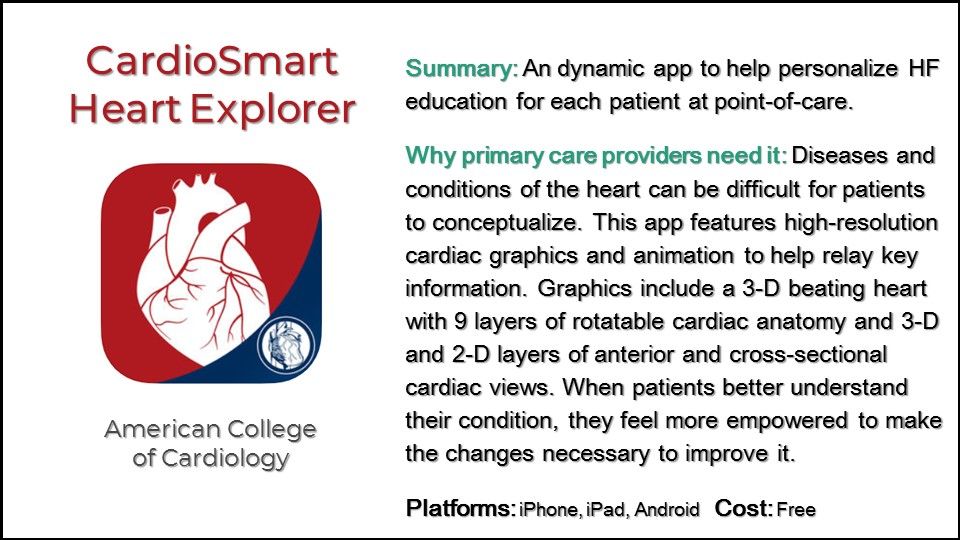 CardioSmart Heart Explorer

American College of Cardiology

Summary: An dynamic app to help personalize HF education for each patient at point-of-care.

Why primary care providers need it: Diseases and conditions of the heart can be difficult for patients to conceptualize. This app features high-resolution cardiac graphics and animation to help relay key information. Graphics include a 3-D beating heart with 9 layers of rotatable cardiac anatomy and 3-D and 2-D layers of anterior and cross-sectional cardiac views. When patients better understand their condition, they feel more empowered to make the changes necessary to improve it.

Platforms: iPhone, iPad, Android Cost: Free